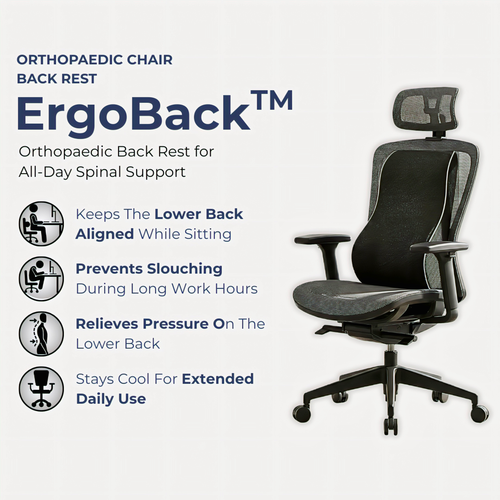 ORTHOPAEDIC CHAIR
BACK REST

ErgoBack™

Orthopaedic Back Rest for All-Day Spinal Support

Keeps The Lower Back Aligned While Sitting

Prevents Slouching During Long Work Hours

Relieves Pressure On The Lower Back

Stays Cool For Extended Daily Use